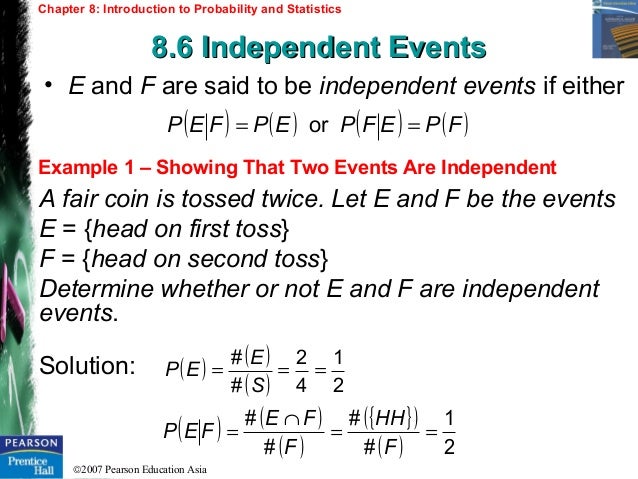 Chapter 8: Introduction to Probability and Statistics

8.6 Independent Events

• E and F are said to be independent events if either

$P(E|F) = P(E)$ or $P(F|E) = P(F)$

Example 1 – Showing That Two Events Are Independent

A fair coin is tossed twice. Let E and F be the events
E = {head on first toss}
F = {head on second toss}
Determine whether or not E and F are independent events.

Solution: $P(E) = \frac{\#(E)}{\#(S)} = \frac{2}{4} = \frac{1}{2}$

$P(E|F) = \frac{\#(E \cap F)}{\#(F)} = \frac{\#(\{HH\})}{\#(F)} = \frac{1}{2}$

PEARSON
Prentice Hall

©2007 Pearson Education Asia